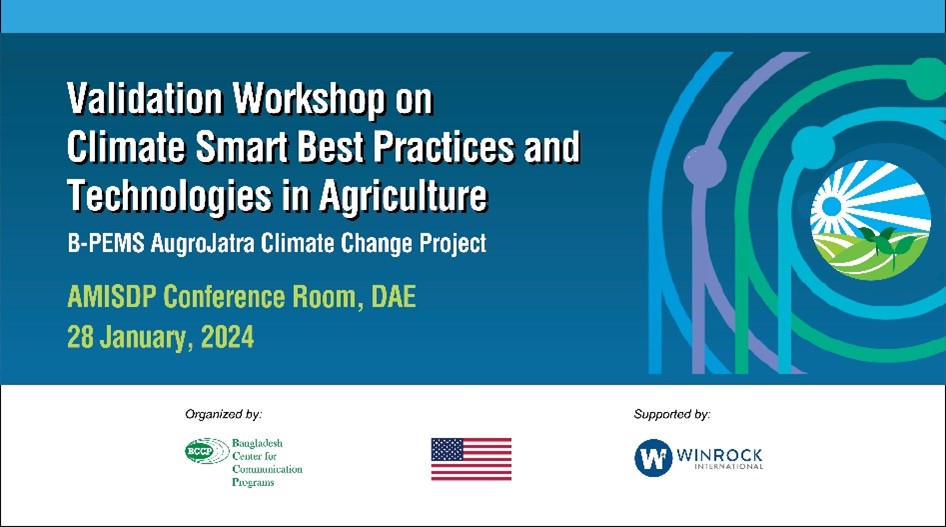 Validation Workshop on Climate Smart Best Practices and Technologies in Agriculture

B-PEMS AugroJatra Climate Change Project

AMISDP Conference Room, DAE
28 January, 2024

Organized by:

BCCP Bangladesh Center for Communication Programs

Supported by:

W WINROCK INTERNATIONAL